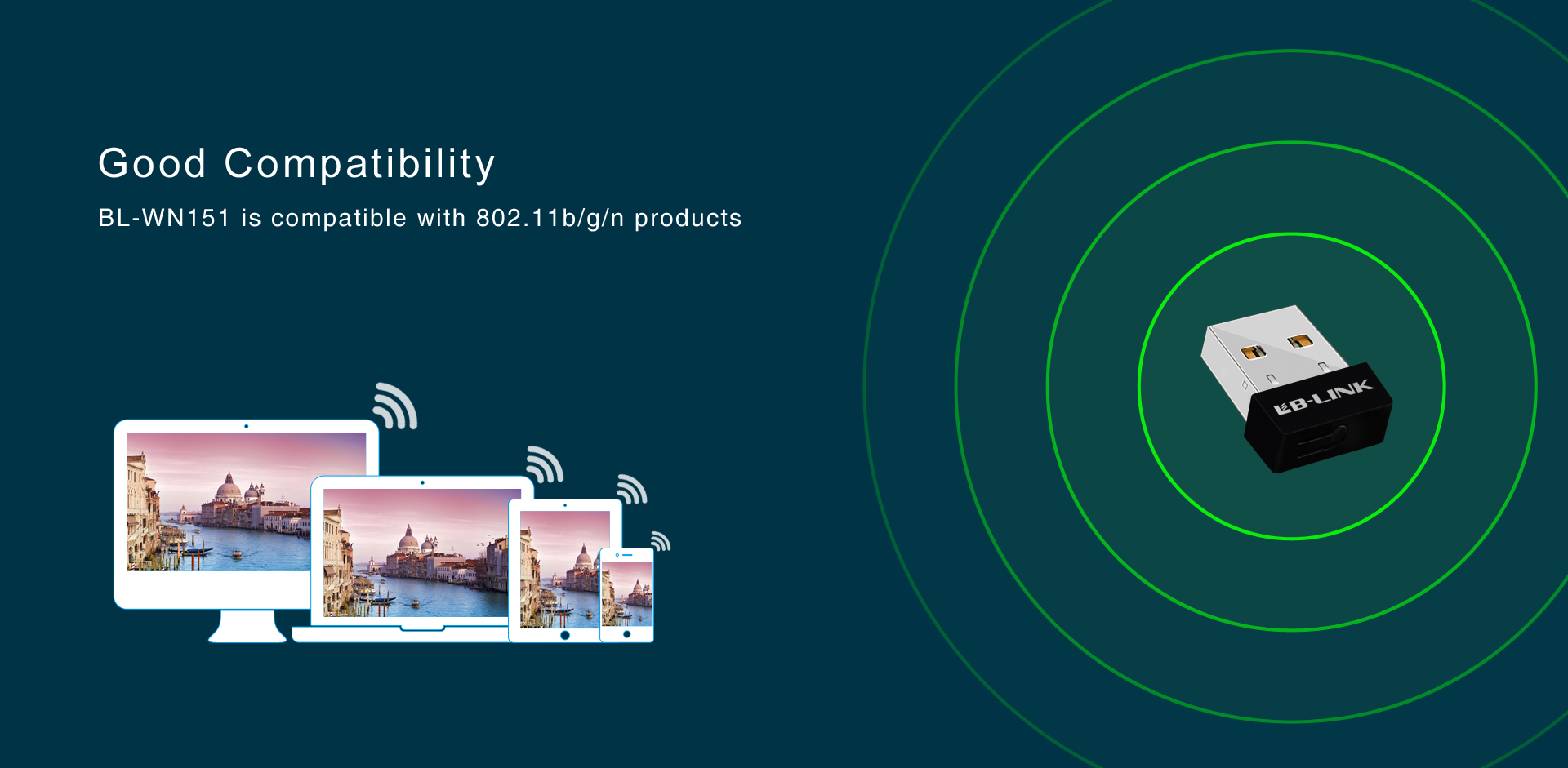 Good Compatibility

BL-WN151 is compatible with 802.11b/g/n products

LB-LINK